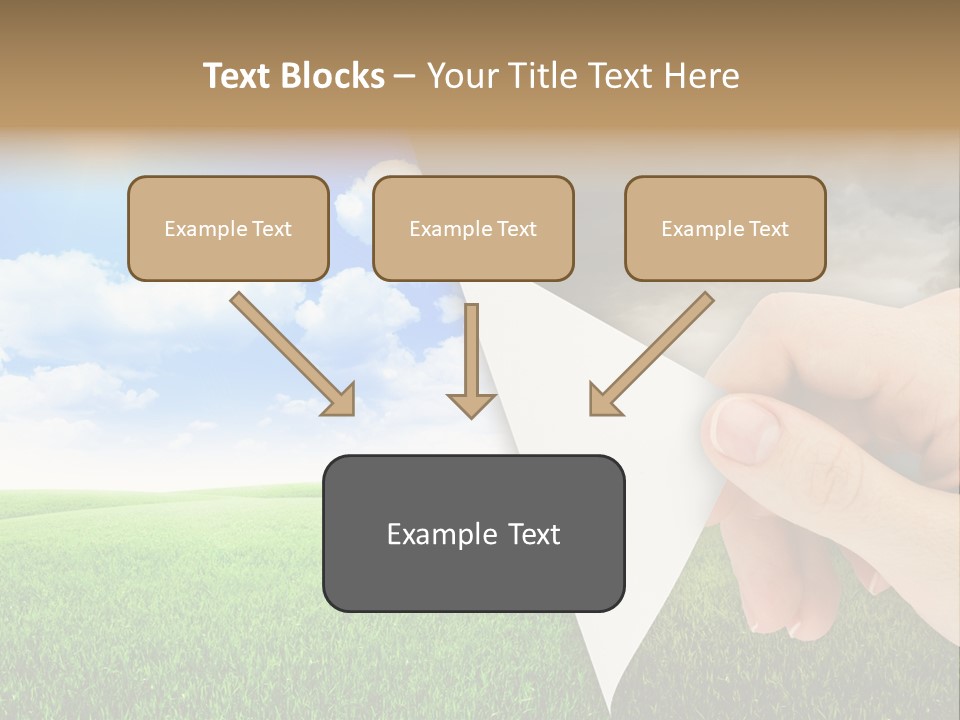 Text Blocks – Your Title Text Here

Example Text

Example Text

Example Text

Example Text